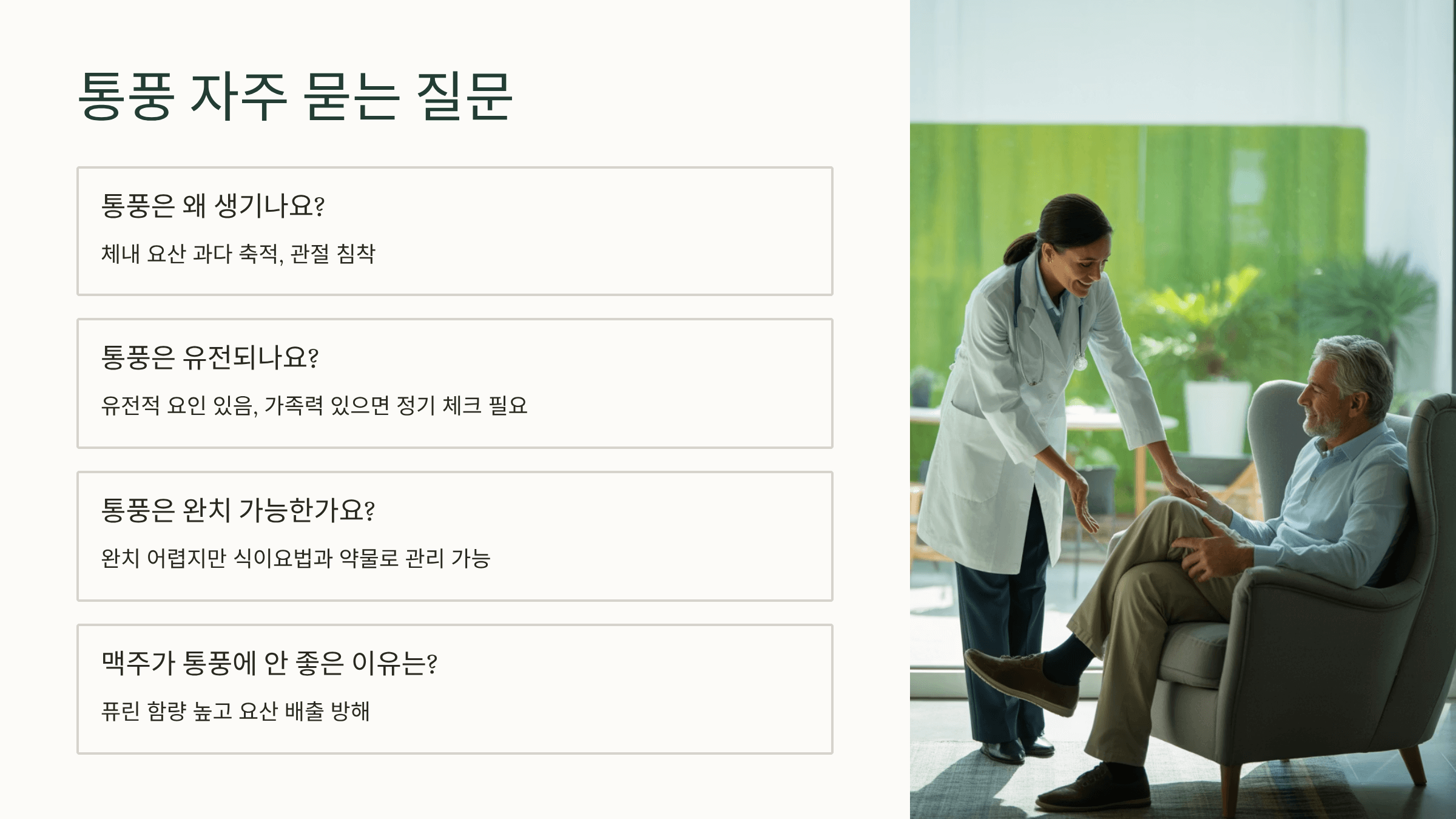 통풍 자주 묻는 질문

통풍은 왜 생기나요?

체내 요산 과다 축적, 관절 침착

통풍은 유전되나요?

유전적 요인 있음, 가족력 있으면 정기 체크 필요

통풍은 완치 가능한가요?

완치 어렵지만 식이요법과 약물로 관리 가능

맥주가 통풍에 안 좋은 이유는?

퓨린 함량 높고 요산 배출 방해